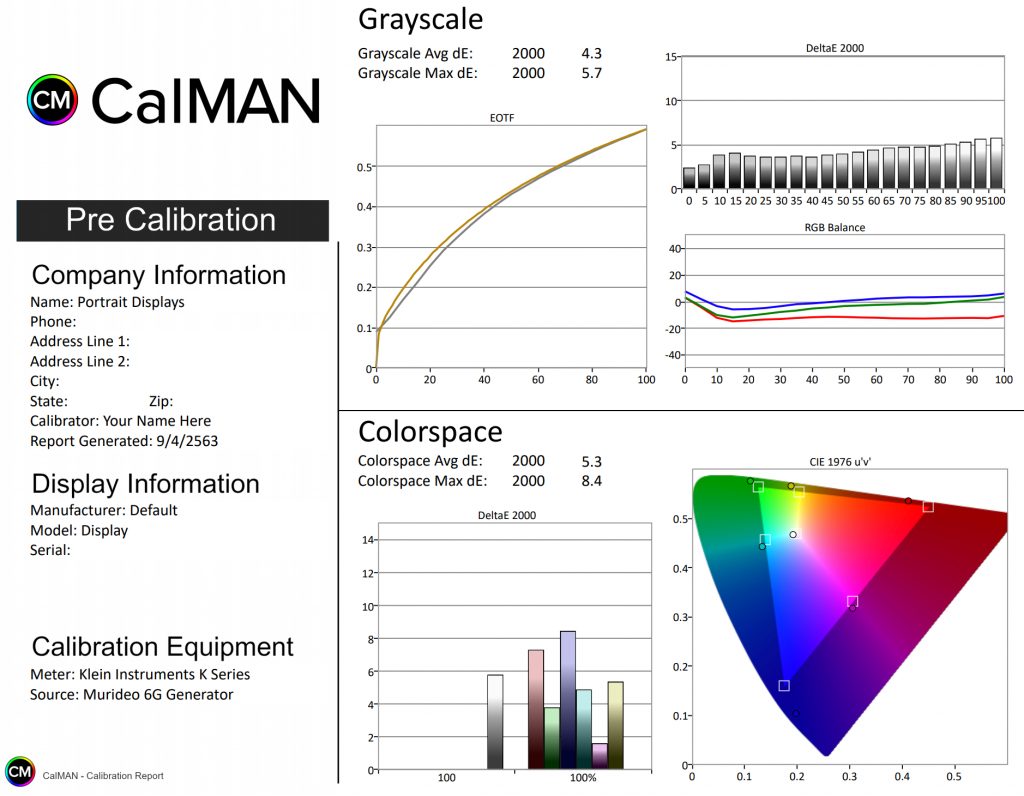 CM CalMAN

Pre Calibration

Company Information
Name: Portrait Displays
Phone:
Address Line 1:
Address Line 2:
City:
State: Zip:
Calibrator: Your Name Here
Report Generated: 9/4/2563

Display Information
Manufacturer: Default
Model: Display
Serial:

Calibration Equipment
Meter: Klein Instruments K Series
Source: Murideo 6G Generator

CM CalMAN - Calibration Report

Grayscale
Grayscale Avg dE: 2000 4.3
Grayscale Max dE: 2000 5.7

EOTF
0.5
0.4
0.3
0.2
0.1
0
0 20 40 60 80 100

DeltaE 2000
15
10
5
0
0 5 10 15 20 25 30 35 40 45 50 55 60 65 70 75 80 85 90 95 100

RGB Balance
40
20
0
-20
-40
0 10 20 30 40 50 60 70 80 90 100

Colorspace
Colorspace Avg dE: 2000 5.3
Colorspace Max dE: 2000 8.4

DeltaE 2000
14
12
10
8
6
4
2
0
100 100%

CIE 1976 u'v'
0.5
0.4
0.3
0.2
0.1
0
0 0.1 0.2 0.3 0.4 0.5